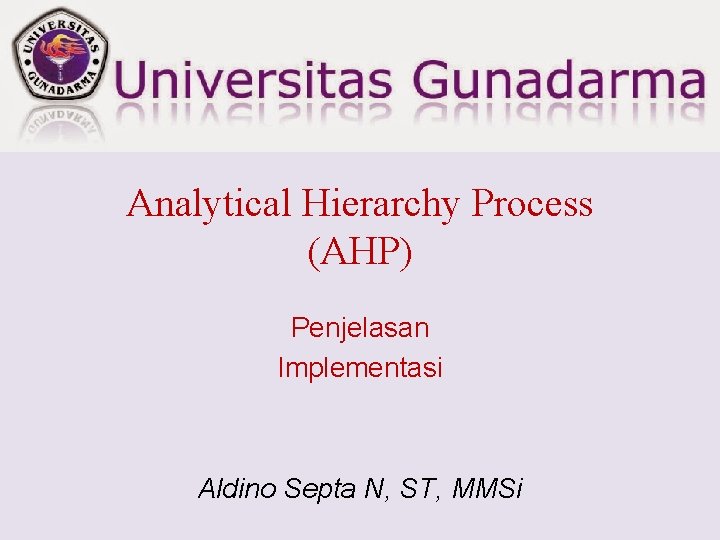 UNIVERSITAS GUNADARMA

Universitas Gunadarma

Analytical Hierarchy Process (AHP)

Penjelasan
Implementasi

Aldino Septa N, ST, MMSi